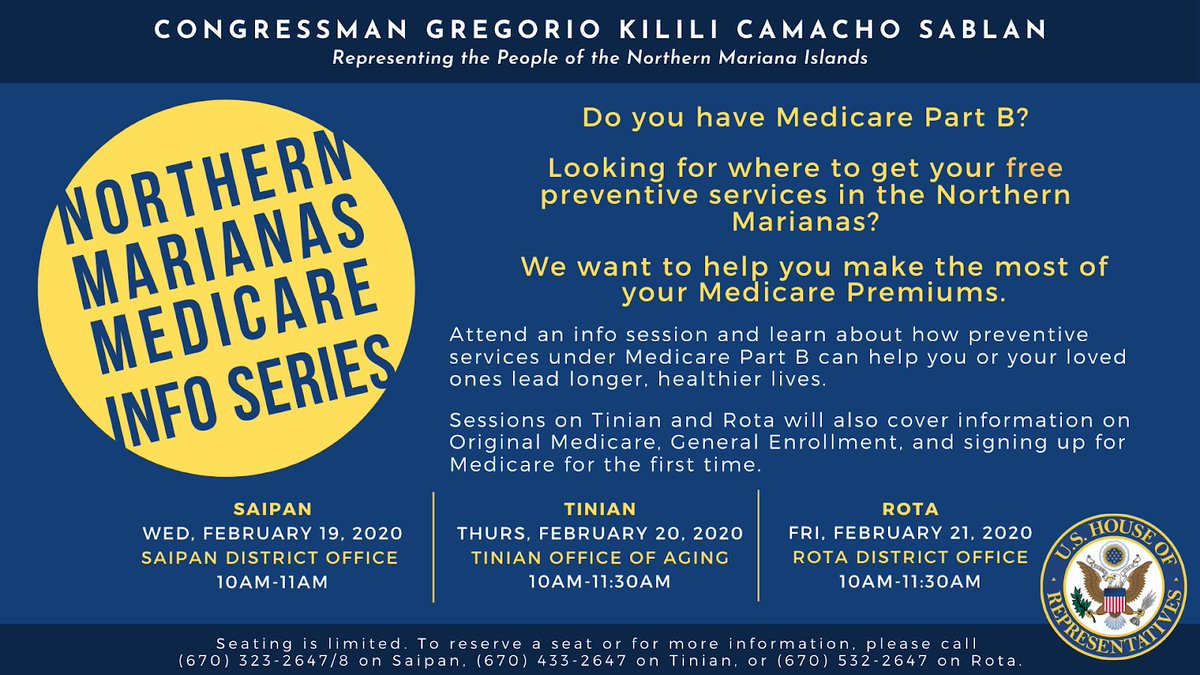 CONGRESSMAN GREGORIO KILILI CAMACHO SABLAN
Representing the People of the Northern Mariana Islands

NORTHERN MARIANAS MEDICARE INFO SERIES

Do you have Medicare Part B?

Looking for where to get your free preventive services in the Northern Marianas?

We want to help you make the most of your Medicare Premiums.

Attend an info session and learn about how preventive services under Medicare Part B can help you or your loved ones lead longer, healthier lives.

Sessions on Tinian and Rota will also cover information on Original Medicare, General Enrollment, and signing up for Medicare for the first time.

SAIPAN
WED, FEBRUARY 19, 2020
SAIPAN DISTRICT OFFICE
10AM-11AM

TINIAN
THURS, FEBRUARY 20, 2020
TINIAN OFFICE OF AGING
10AM-11:30AM

ROTA
FRI, FEBRUARY 21, 2020
ROTA DISTRICT OFFICE
10AM-11:30AM

U.S. HOUSE OF REPRESENTATIVES

Seating is limited. To reserve a seat or for more information, please call (670) 323-2647/8 on Saipan, (670) 433-2647 on Tinian, or (670) 532-2647 on Rota.